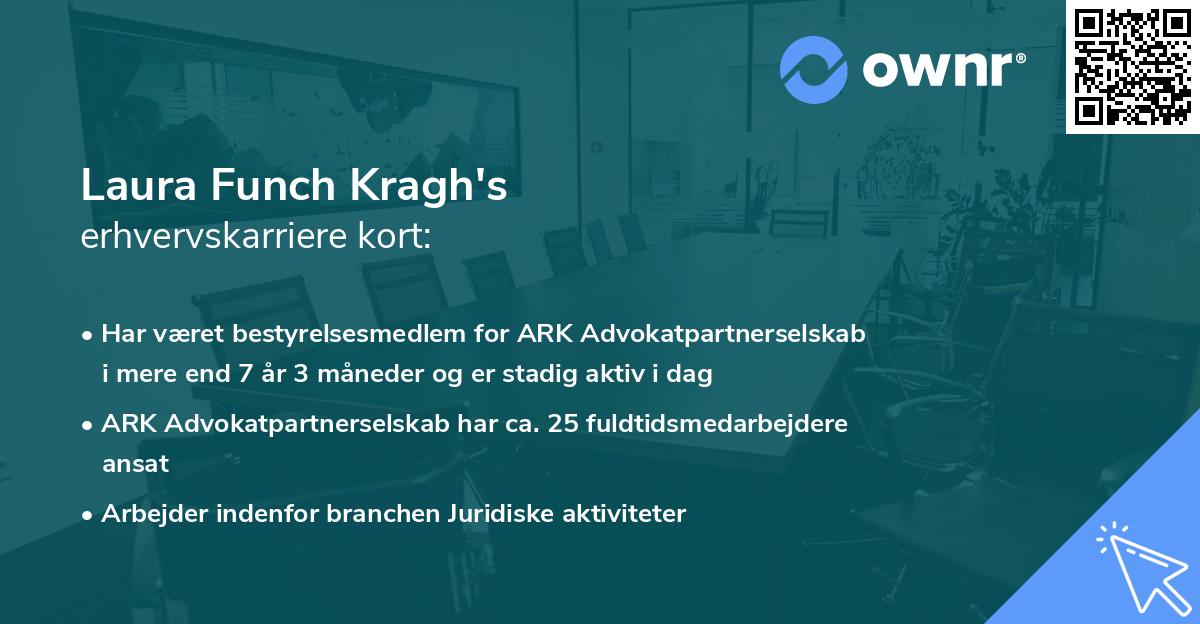 ownr®

Laura Funch Kragh's
erhvervskarriere kort:

• Har været bestyrelsesmedlem for ARK Advokatpartnerselskab i mere end 7 år 3 måneder og er stadig aktiv i dag

• ARK Advokatpartnerselskab har ca. 25 fuldtidsmedarbejdere ansat

• Arbejder indenfor branchen Juridiske aktiviteter